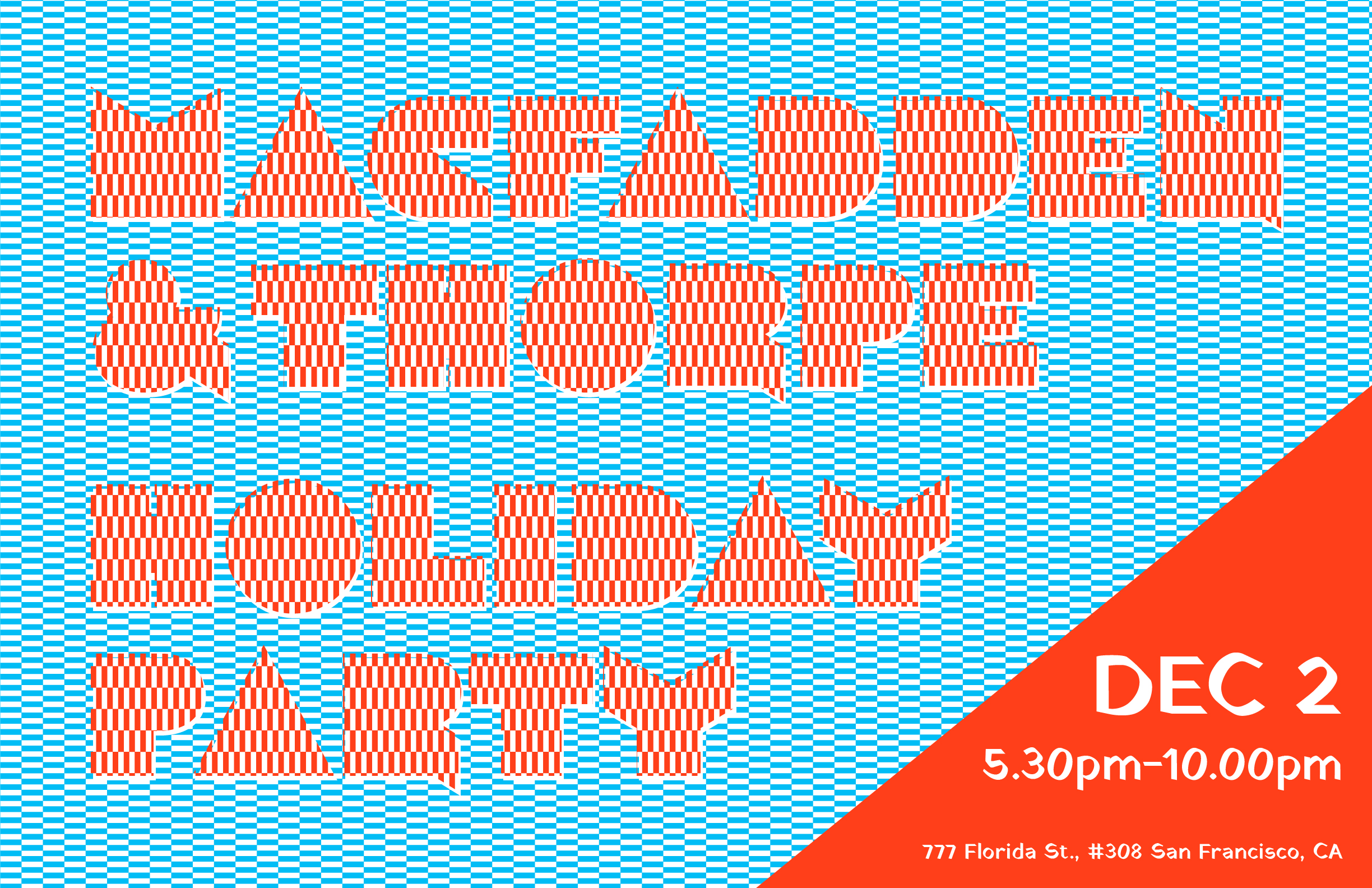 MACFADDEN
& THORPE
HOLIDAY
PARTY

DEC 2
5.30pm–10.00pm

777 Florida St., #308 San Francisco, CA